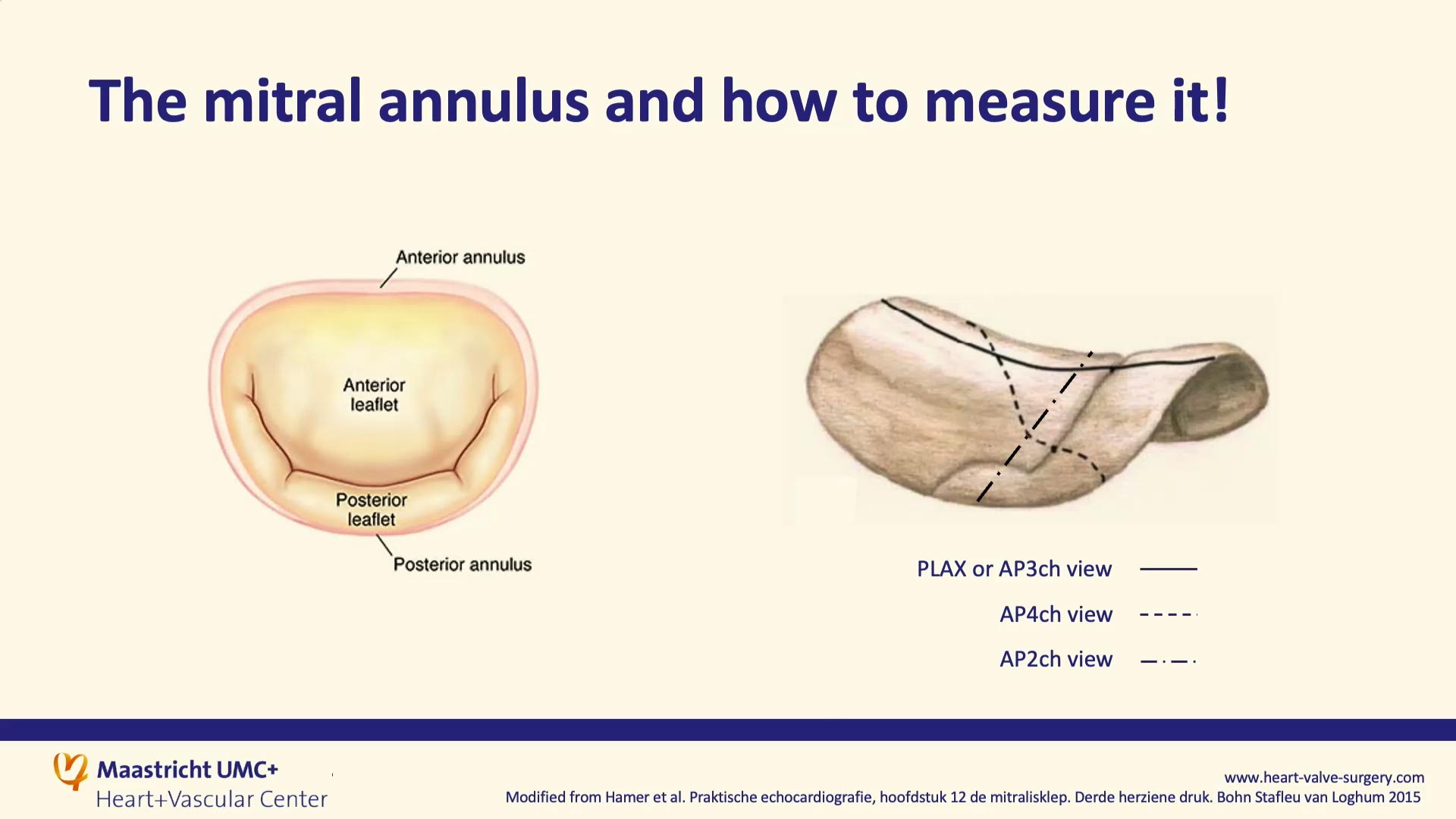 The mitral annulus and how to measure it!

Anterior annulus

Anterior leaflet

Posterior leaflet

Posterior annulus

PLAX or AP3ch view

AP4ch view

AP2ch view

Maastricht UMC+
Heart+Vascular Center

www.heart-valve-surgery.com
Modified from Hamer et al. Praktische echocardiografie, hoofdstuk 12 de mitralisklep. Derde herziene druk. Bohn Stafleu van Loghum 2015